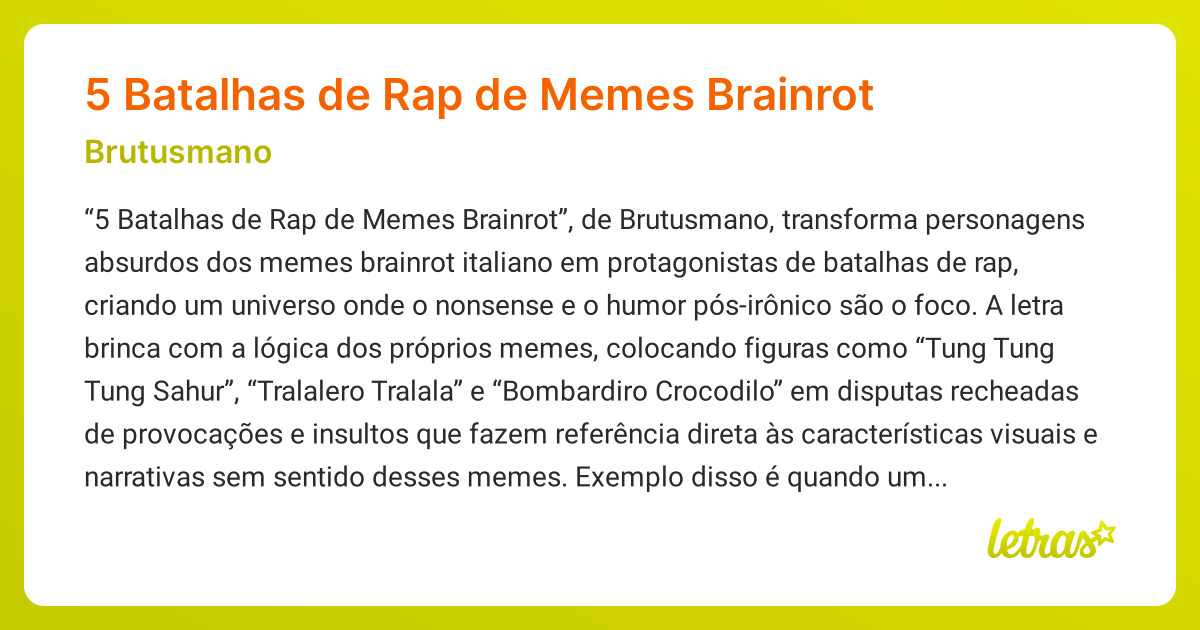 5 Batalhas de Rap de Memes Brainrot

Brutusmano

“5 Batalhas de Rap de Memes Brainrot”, de Brutusmano, transforma personagens absurdos dos memes brainrot italiano em protagonistas de batalhas de rap, criando um universo onde o nonsense e o humor pós-irônico são o foco. A letra brinca com a lógica dos próprios memes, colocando figuras como “Tung Tung Tung Sahur”, “Tralalero Tralala” e “Bombardiro Crocodilo” em disputas recheadas de provocações e insultos que fazem referência direta às características visuais e narrativas sem sentido desses memes. Exemplo disso é quando um...

letras